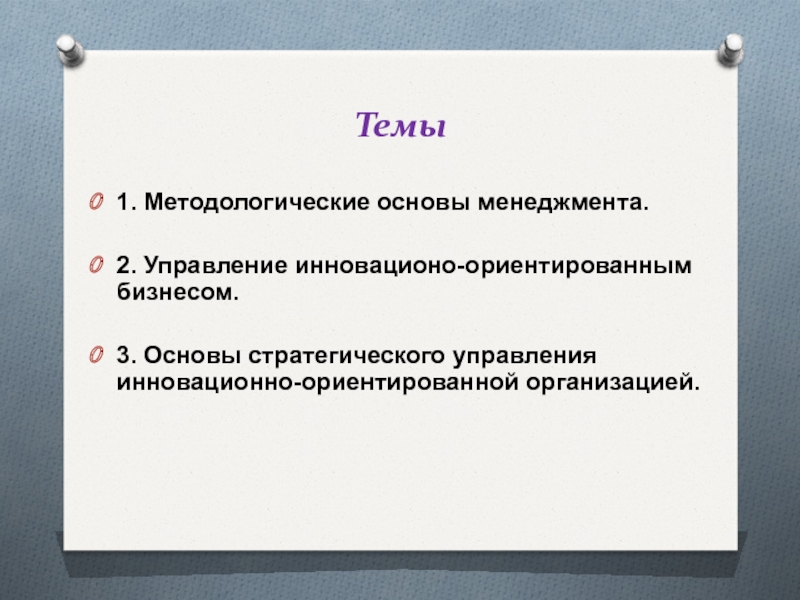 Темы

1. Методологические основы менеджмента.

2. Управление инновационо-ориентированным бизнесом.

3. Основы стратегического управления инновационно-ориентированной организацией.